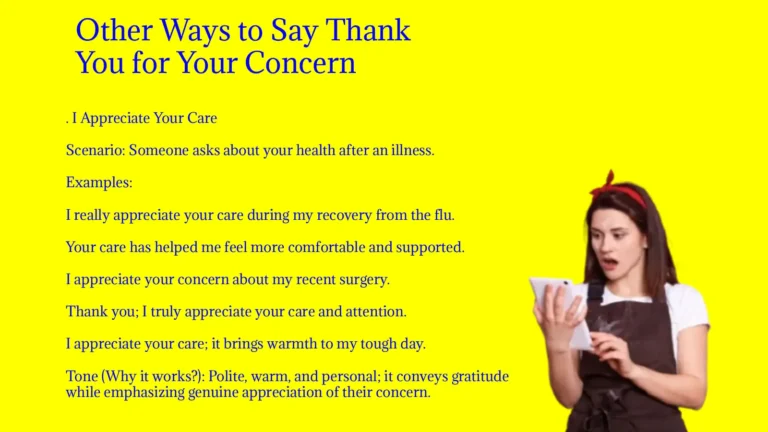 Other Ways to Say Thank You for Your Concern

. I Appreciate Your Care

Scenario: Someone asks about your health after an illness.

Examples:

I really appreciate your care during my recovery from the flu.

Your care has helped me feel more comfortable and supported.

I appreciate your concern about my recent surgery.

Thank you; I truly appreciate your care and attention.

I appreciate your care; it brings warmth to my tough day.

Tone (Why it works?): Polite, warm, and personal; it conveys gratitude while emphasizing genuine appreciation of their concern.